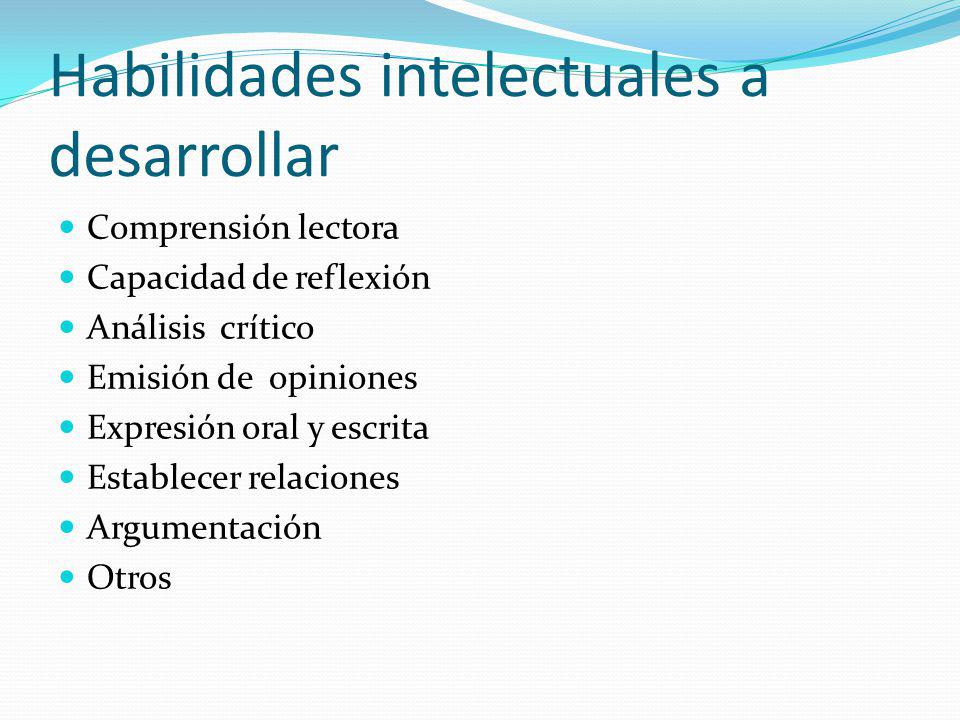 Habilidades intelectuales a desarrollar

- Comprensión lectora
- Capacidad de reflexión
- Análisis crítico
- Emisión de opiniones
- Expresión oral y escrita
- Establecer relaciones
- Argumentación
- Otros